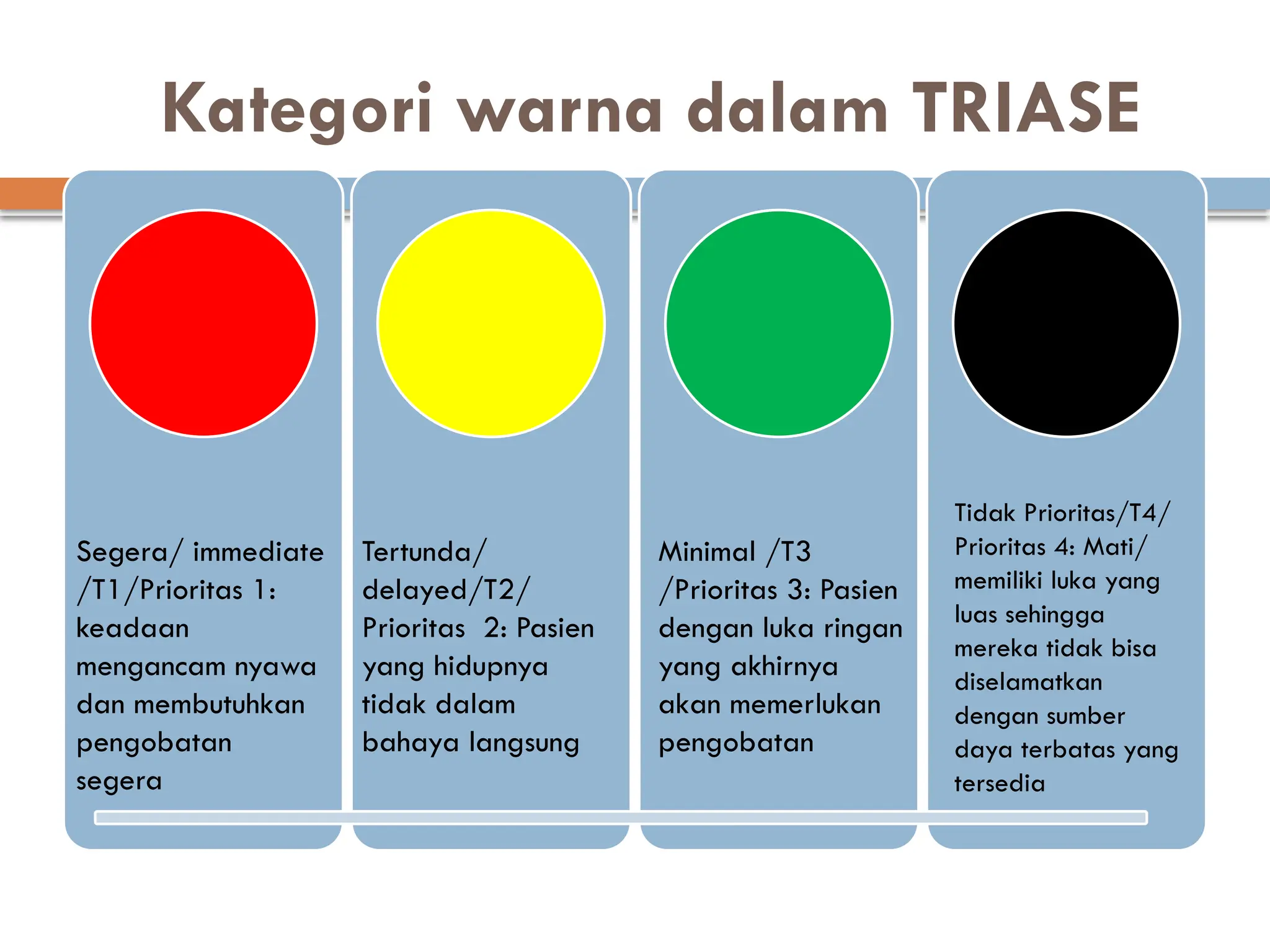 Kategori warna dalam TRIASE

Segera/ immediate /T1/Prioritas 1: keadaan mengancam nyawa dan membutuhkan pengobatan segera

Tertunda/ delayed/T2/ Prioritas 2: Pasien yang hidupnya tidak dalam bahaya langsung

Minimal /T3 /Prioritas 3: Pasien dengan luka ringan yang akhirnya akan memerlukan pengobatan

Tidak Prioritas/T4/ Prioritas 4: Mati/ memiliki luka yang luas sehingga mereka tidak bisa diselamatkan dengan sumber daya terbatas yang tersedia